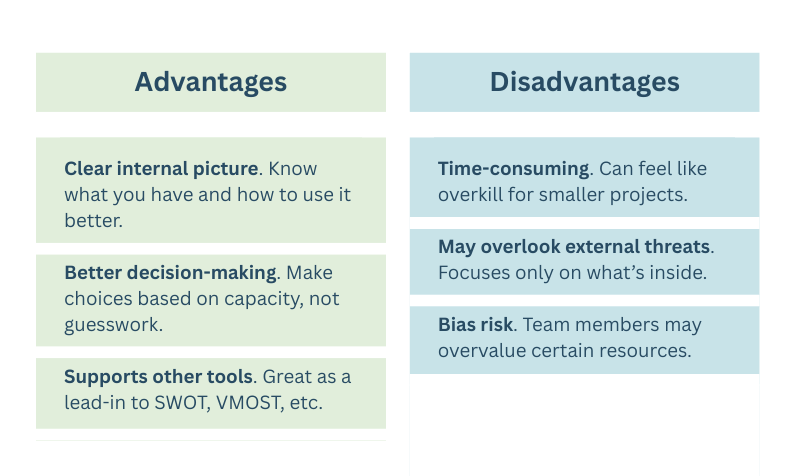 Advantages

Clear internal picture. Know what you have and how to use it better.

Better decision-making. Make choices based on capacity, not guesswork.

Supports other tools. Great as a lead-in to SWOT, VMOST, etc.

Disadvantages

Time-consuming. Can feel like overkill for smaller projects.

May overlook external threats. Focuses only on what's inside.

Bias risk. Team members may overvalue certain resources.